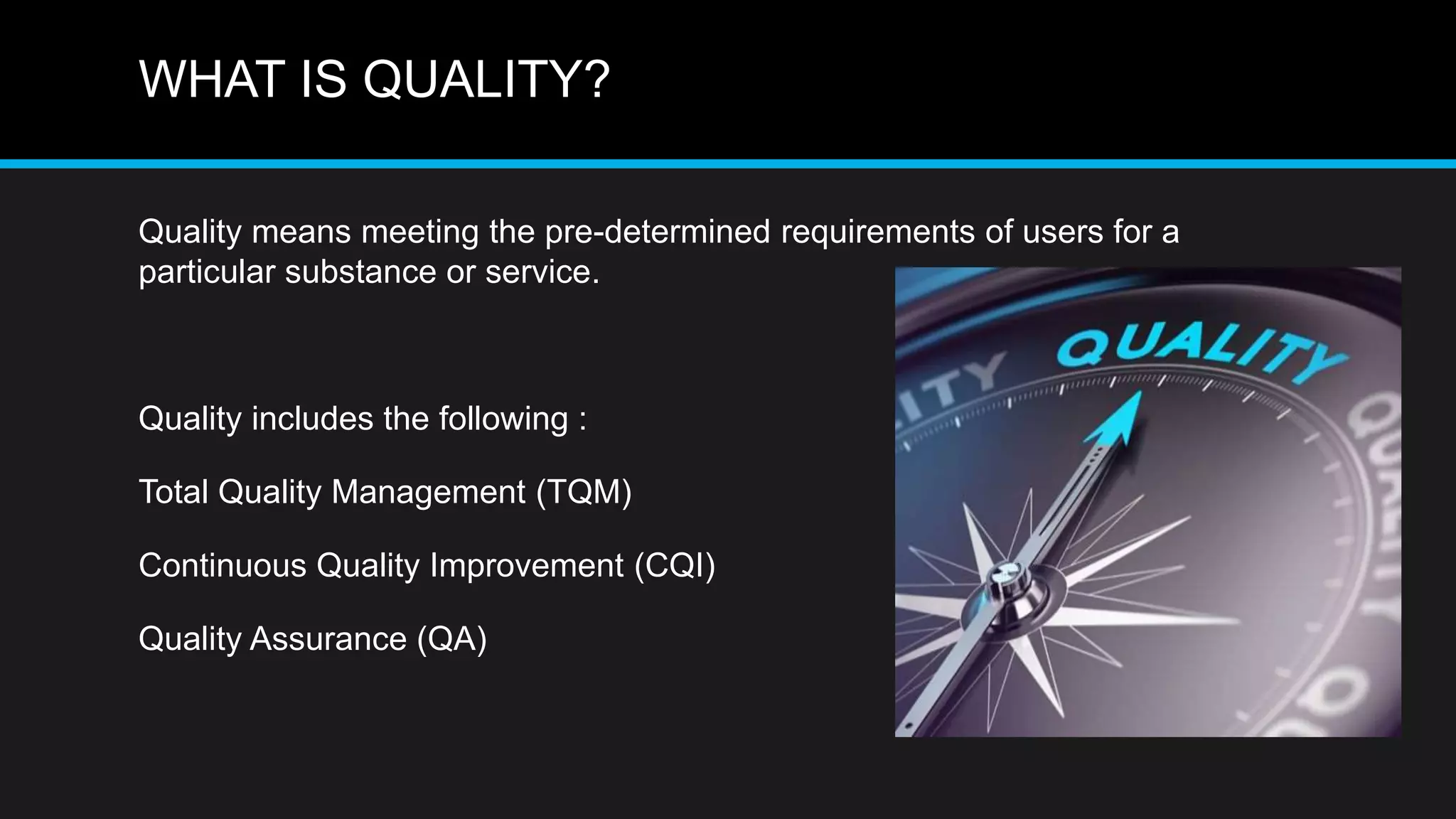 WHAT IS QUALITY?

Quality means meeting the pre-determined requirements of users for a particular substance or service.

Quality includes the following :

Total Quality Management (TQM)

Continuous Quality Improvement (CQI)

Quality Assurance (QA)

ITY QUALITY QUALITY